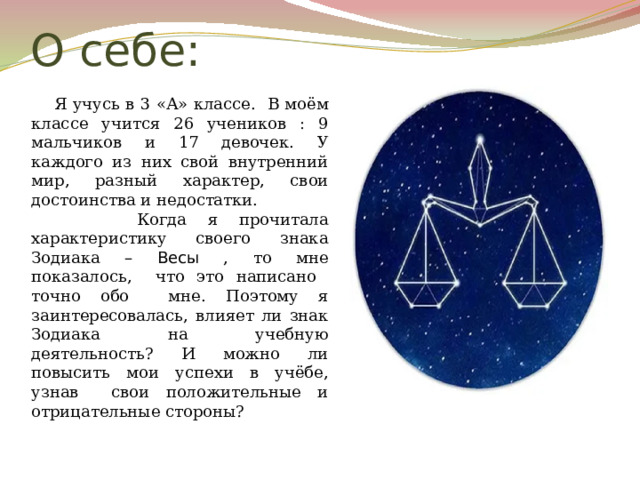 О себе:

Я учусь в 3 «А» классе. В моём классе учится 26 учеников : 9 мальчиков и 17 девочек. У каждого из них свой внутренний мир, разный характер, свои достоинства и недостатки.

Когда я прочитала характеристику своего знака Зодиака – Весы , то мне показалось, что это написано точно обо мне. Поэтому я заинтересовалась, влияет ли знак Зодиака на учебную деятельность? И можно ли повысить мои успехи в учёбе, узнав свои положительные и отрицательные стороны?